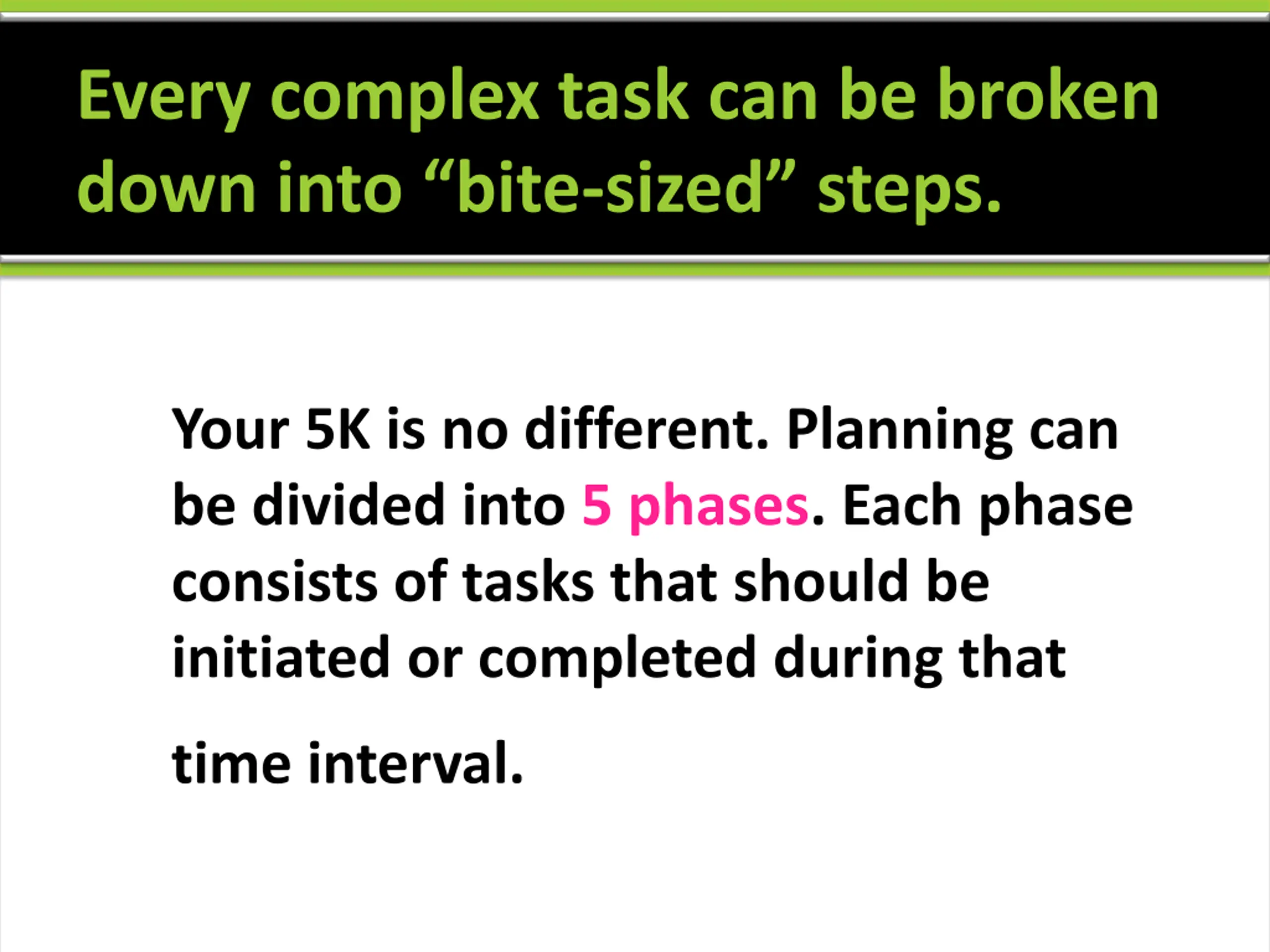 Every complex task can be broken down into “bite-sized” steps.

Your 5K is no different. Planning can be divided into 5 phases. Each phase consists of tasks that should be initiated or completed during that

time interval.